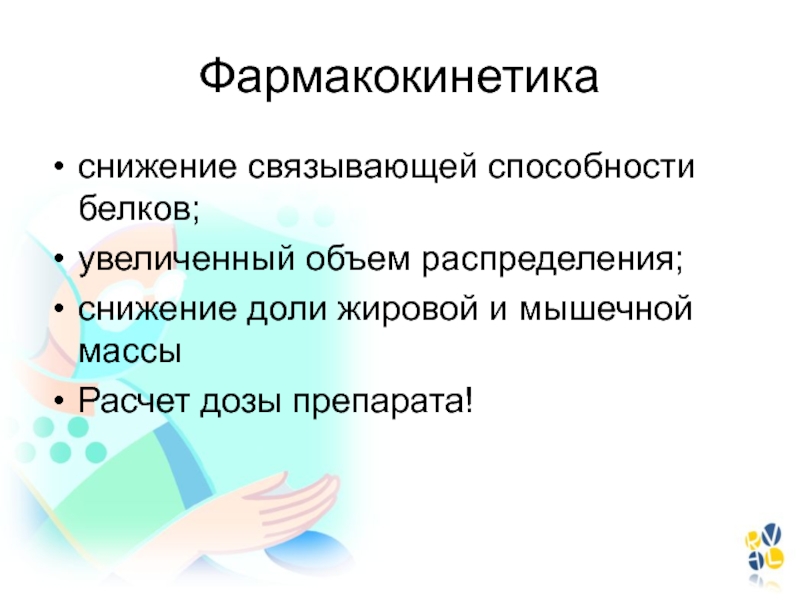 Фармакокинетика

• снижение связывающей способности белков;
• увеличенный объем распределения;
• снижение доли жировой и мышечной массы
• Расчет дозы препарата!